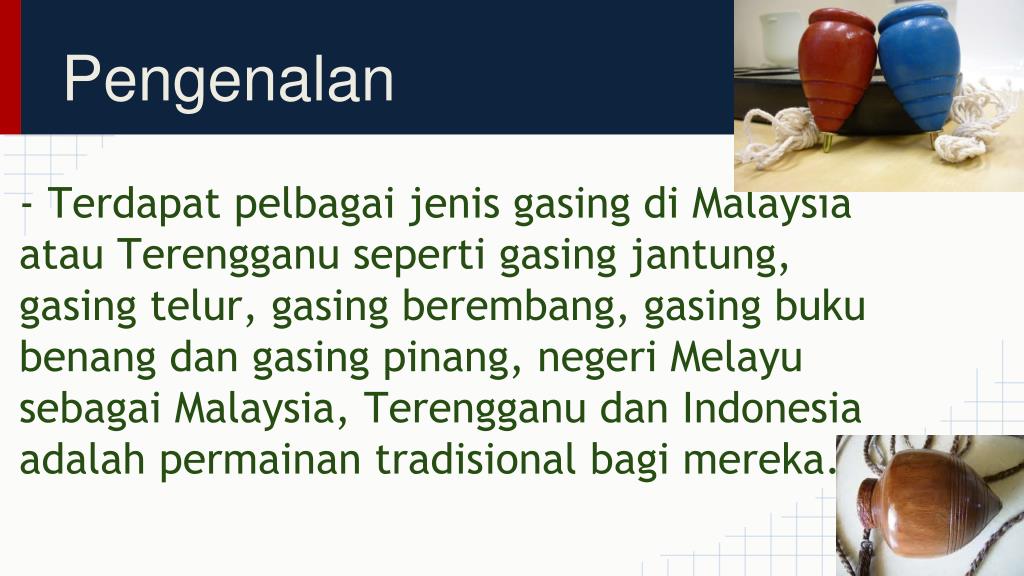 Pengenalan

- Terdapat pelbagai jenis gasing di Malaysia atau Terengganu seperti gasing jantung, gasing telur, gasing berembang, gasing buku benang dan gasing pinang, negeri Melayu sebagai Malaysia, Terengganu dan Indonesia adalah permainan tradisional bagi mereka.